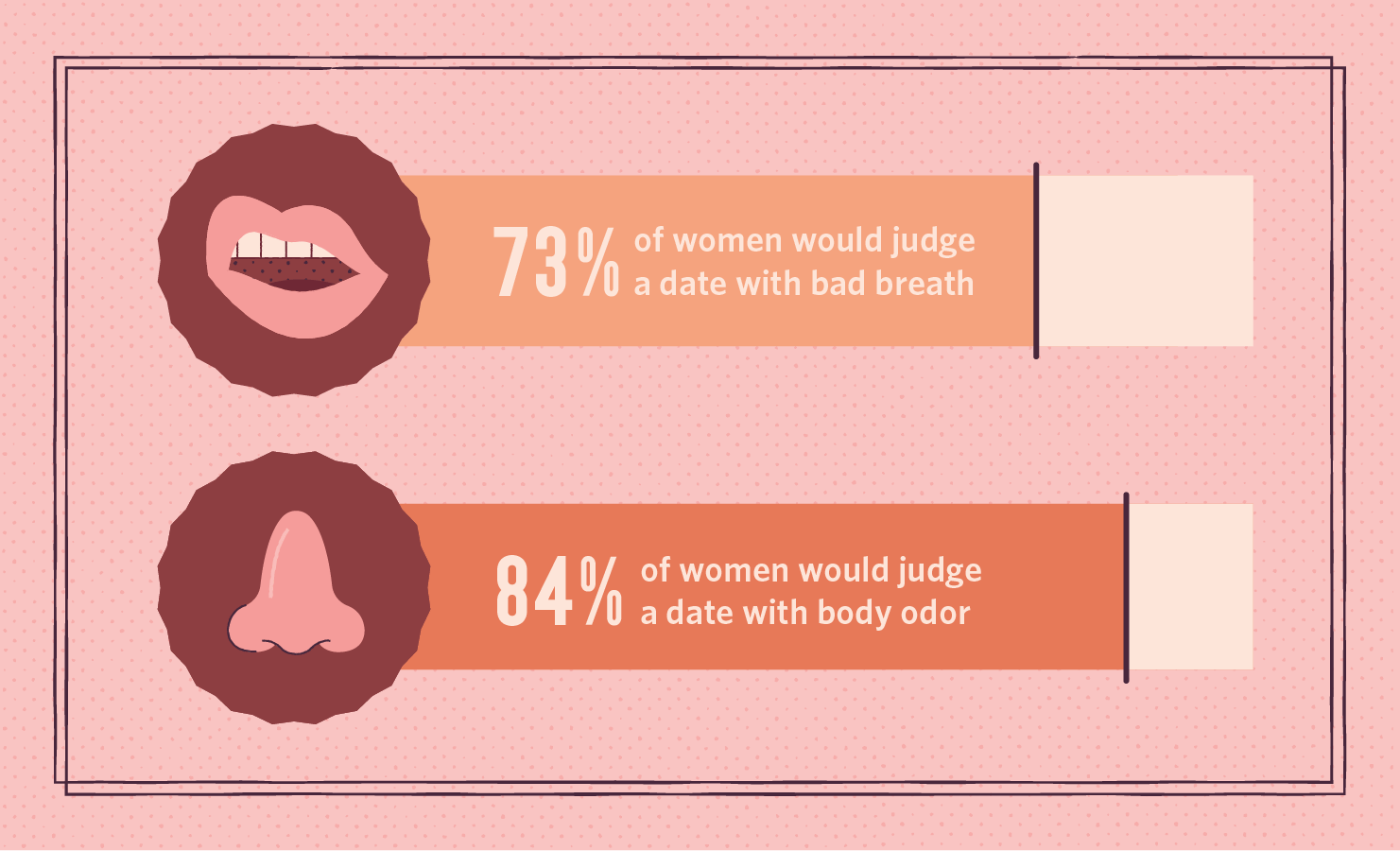 73% of women would judge a date with bad breath

84% of women would judge a date with body odor